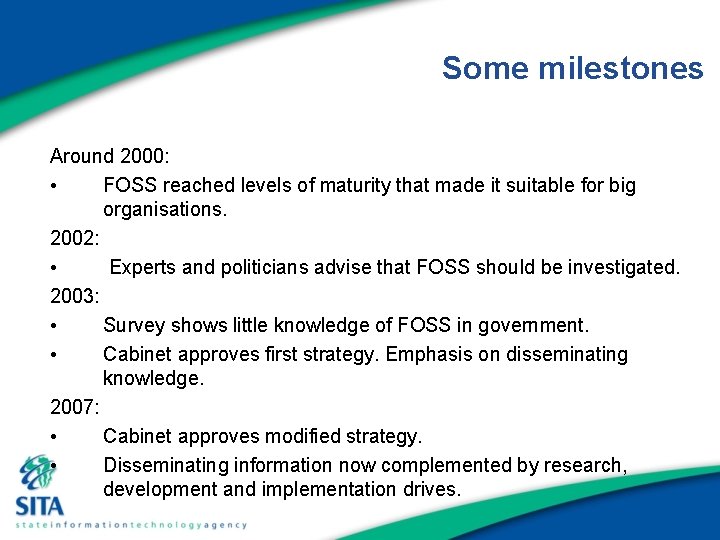 Some milestones

Around 2000:
• FOSS reached levels of maturity that made it suitable for big organisations.
2002:
• Experts and politicians advise that FOSS should be investigated.
2003:
• Survey shows little knowledge of FOSS in government.
• Cabinet approves first strategy. Emphasis on disseminating knowledge.
2007:
• Cabinet approves modified strategy.
• Disseminating information now complemented by research, development and implementation drives.

SITA
stateinformationtechnologyagency